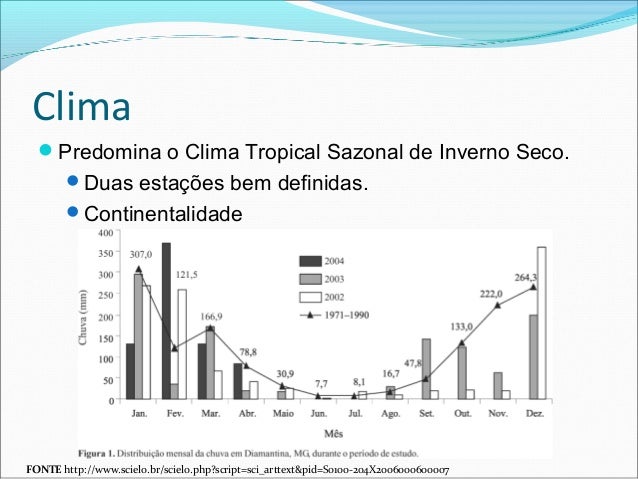 Clima

Predomina o Clima Tropical Sazonal de Inverno Seco.

Duas estações bem definidas.

Continentalidade

400
350
300
250
200
150
100
50
0

Chuva (mm)

307,0
121,5
166,9
78,8
30,9
7,7
8,1
16,7
47,8
133,0
222,0
264,3

2004
2003
2002
1971–1990

Jan. Fev. Mar. Abr. Maio Jun. Jul. Ago. Set. Out. Nov. Dez.

Mês

Figura 1. Distribuição mensal da chuva em Diamantina, MG, durante o período de estudo.

FONTE http://www.scielo.br/scielo.php?script=sci_arttext&pid=S0100-204X2006000600007